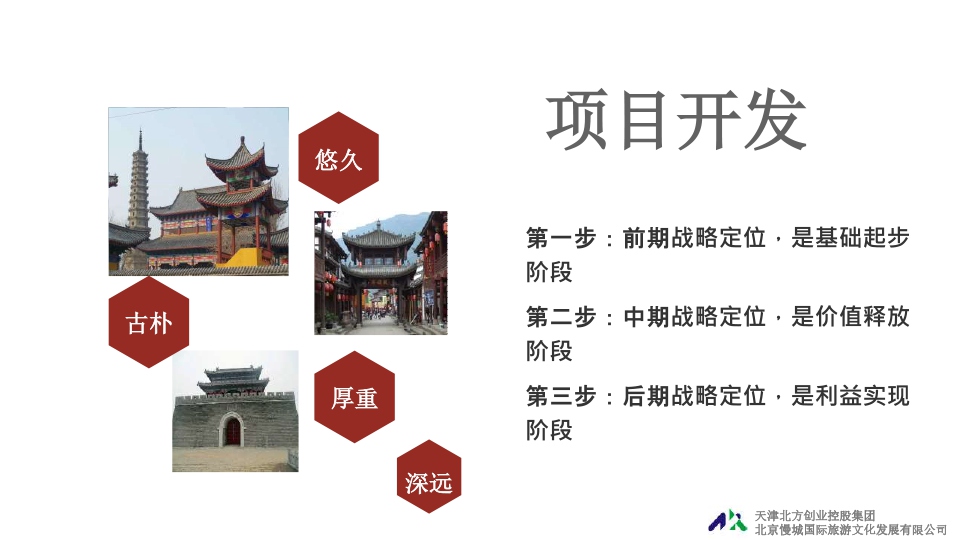 悠久

古朴

厚重

深远

项目开发

第一步：前期战略定位，是基础起步阶段

第二步：中期战略定位，是价值释放阶段

第三步：后期战略定位，是利益实现阶段

天津北方创业控股集团
北京慢城国际旅游文化发展有限公司